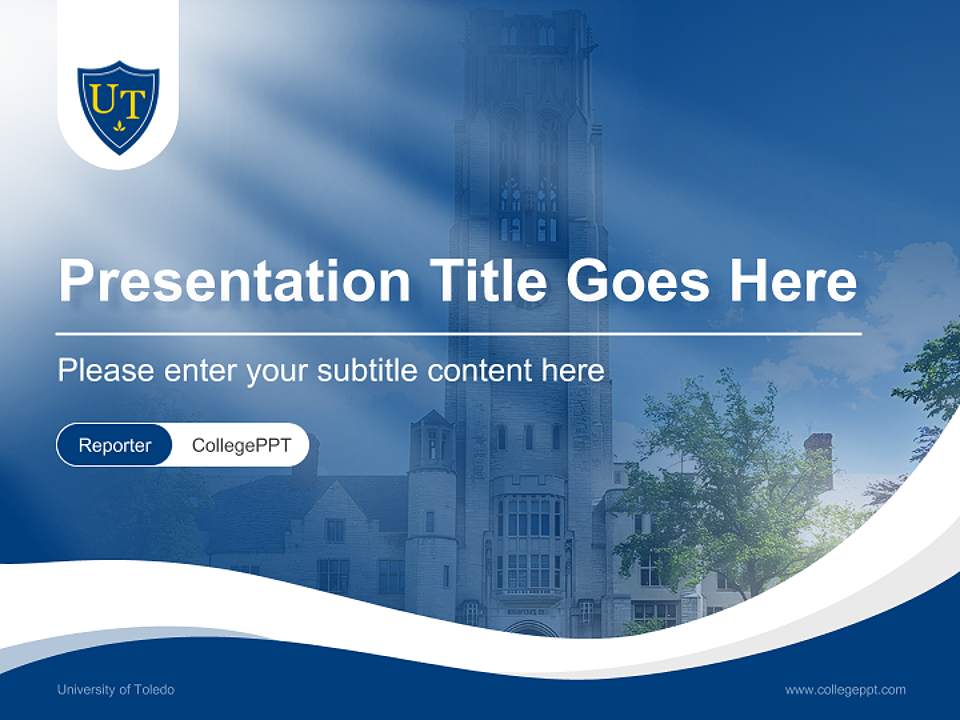 UT

Presentation Title Goes Here

Please enter your subtitle content here

Reporter CollegePPT

University of Toledo

www.collegeppt.com